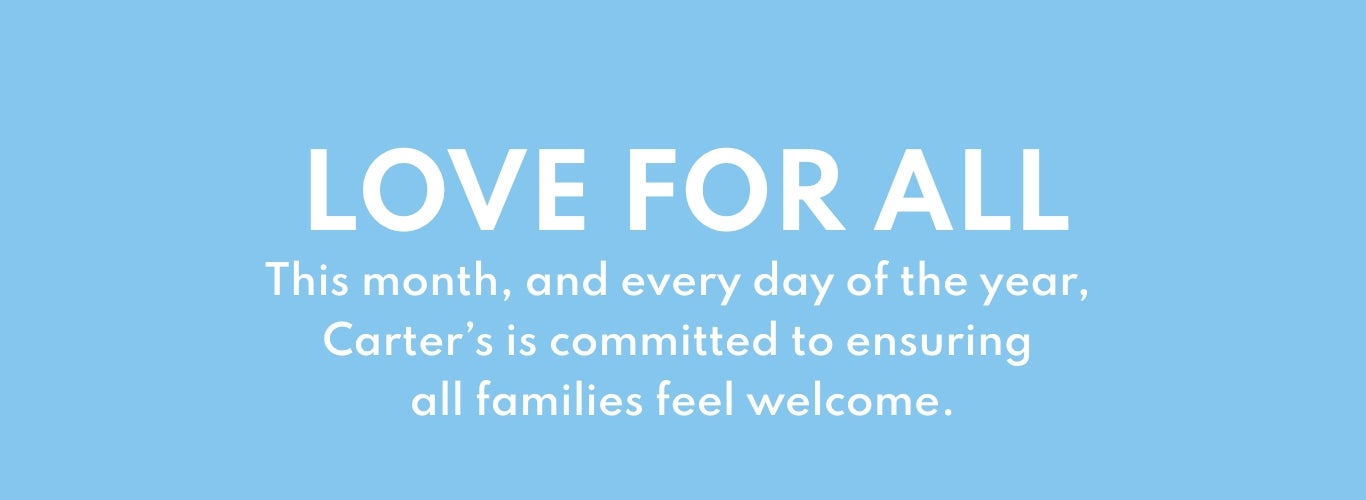 LOVE FOR ALL

This month, and every day of the year, Carter’s is committed to ensuring all families feel welcome.